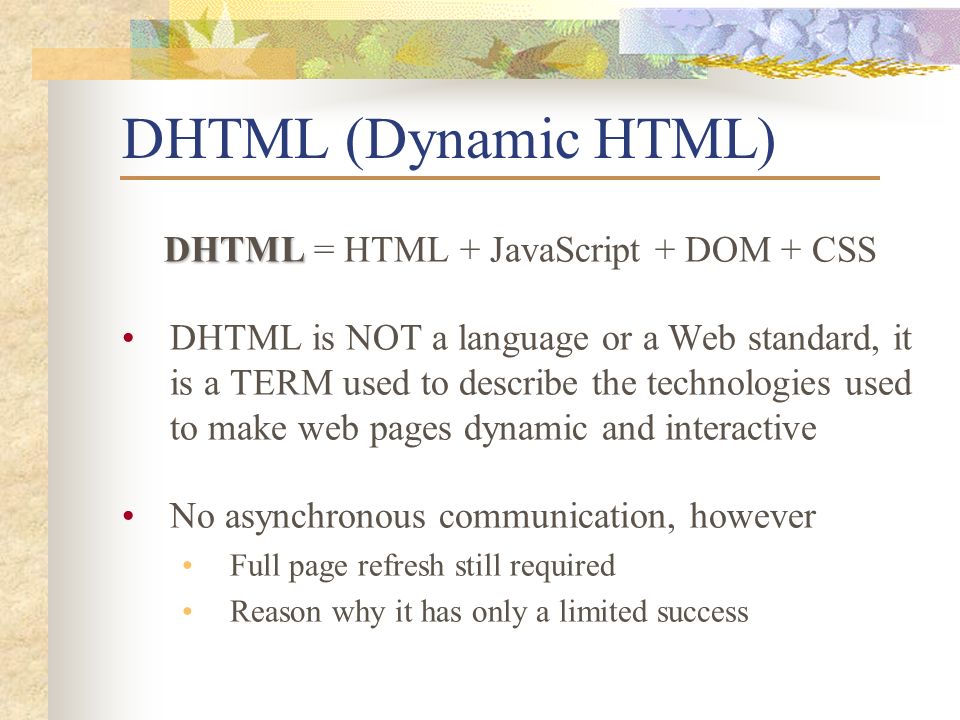 DHTML (Dynamic HTML)

DHTML = HTML + JavaScript + DOM + CSS

• DHTML is NOT a language or a Web standard, it is a TERM used to describe the technologies used to make web pages dynamic and interactive

• No asynchronous communication, however
  • Full page refresh still required
  • Reason why it has only a limited success